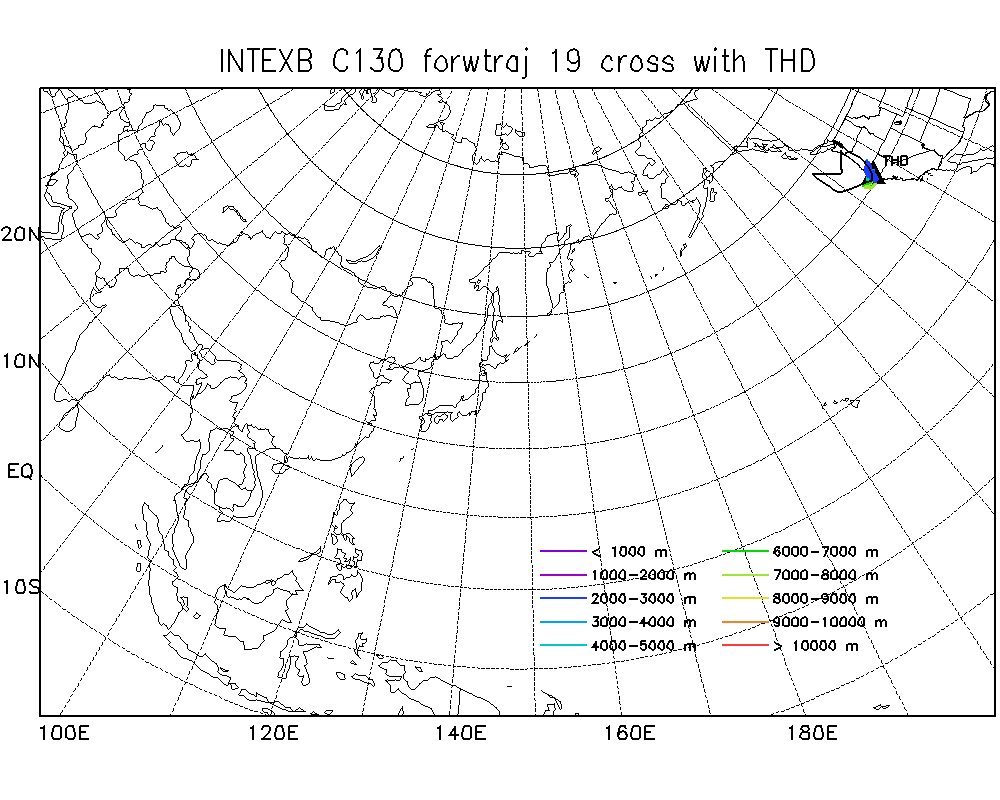 INTEXB C130 forwtraj 19 cross with THD

THD

20N

10N

EQ

10S

< 1000 m
1000-2000 m
2000-3000 m
3000-4000 m
4000-5000 m
6000-7000 m
7000-8000 m
8000-9000 m
9000-10000 m
> 10000 m

100E 120E 140E 160E 180E